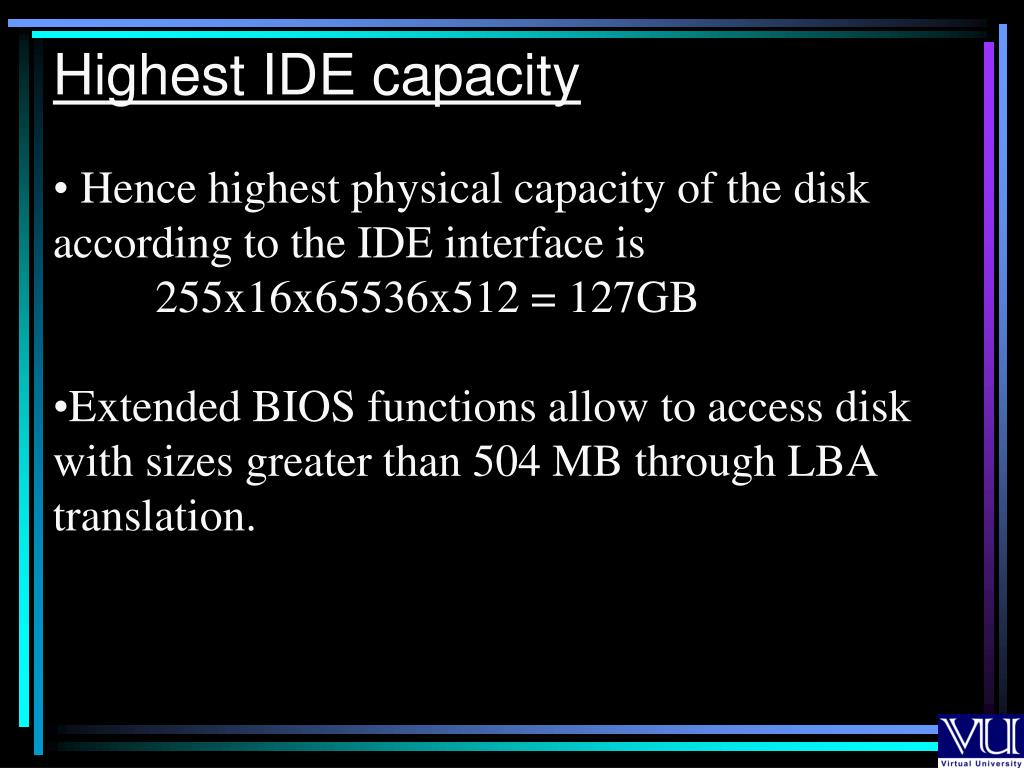 Highest IDE capacity

• Hence highest physical capacity of the disk according to the IDE interface is
255x16x65536x512 = 127GB

•Extended BIOS functions allow to access disk with sizes greater than 504 MB through LBA translation.

VU
Virtual University